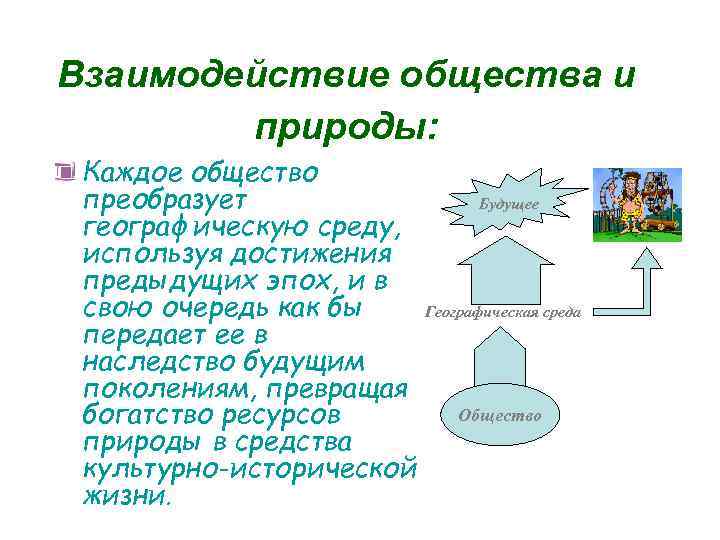 Взаимодействие общества и природы:

Каждое общество преобразует географическую среду, используя достижения предыдущих эпох, и в свою очередь как бы передает ее в наследство будущим поколениям, превращая богатство ресурсов природы в средства культурно-исторической жизни.

Будущее

Географическая среда

Общество